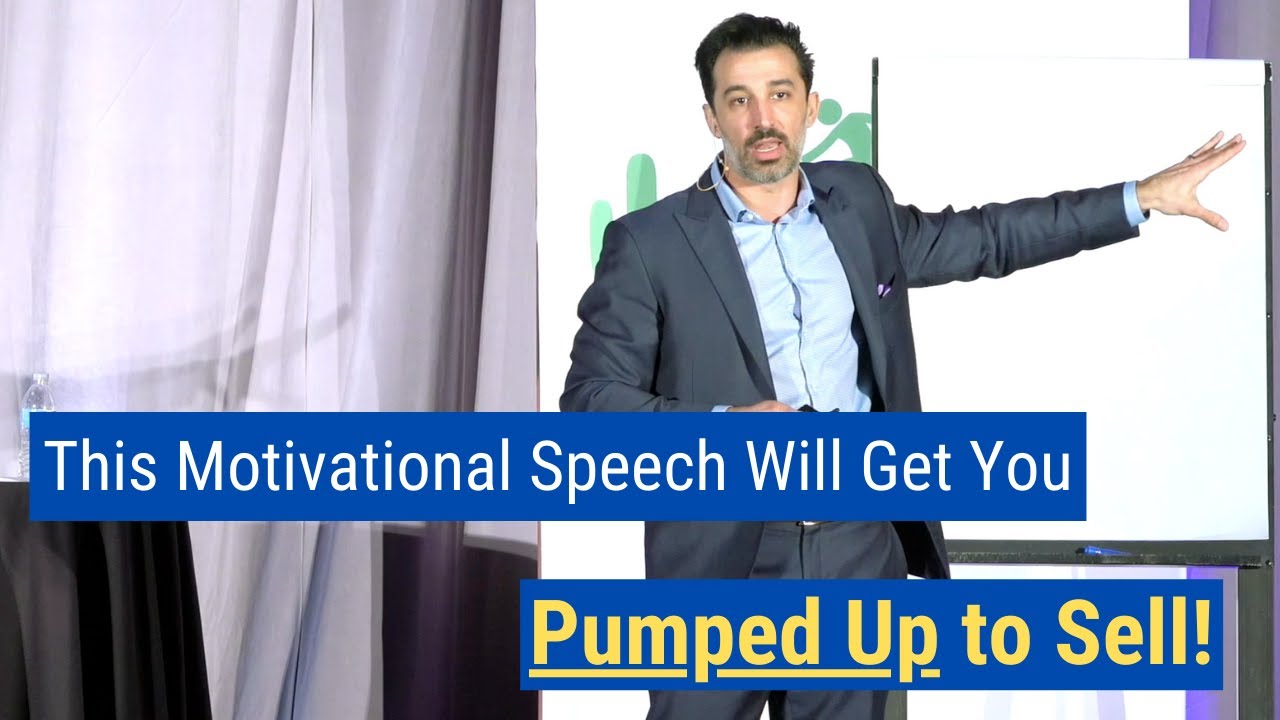 This Motivational Speech Will Get You

Pumped Up to Sell!